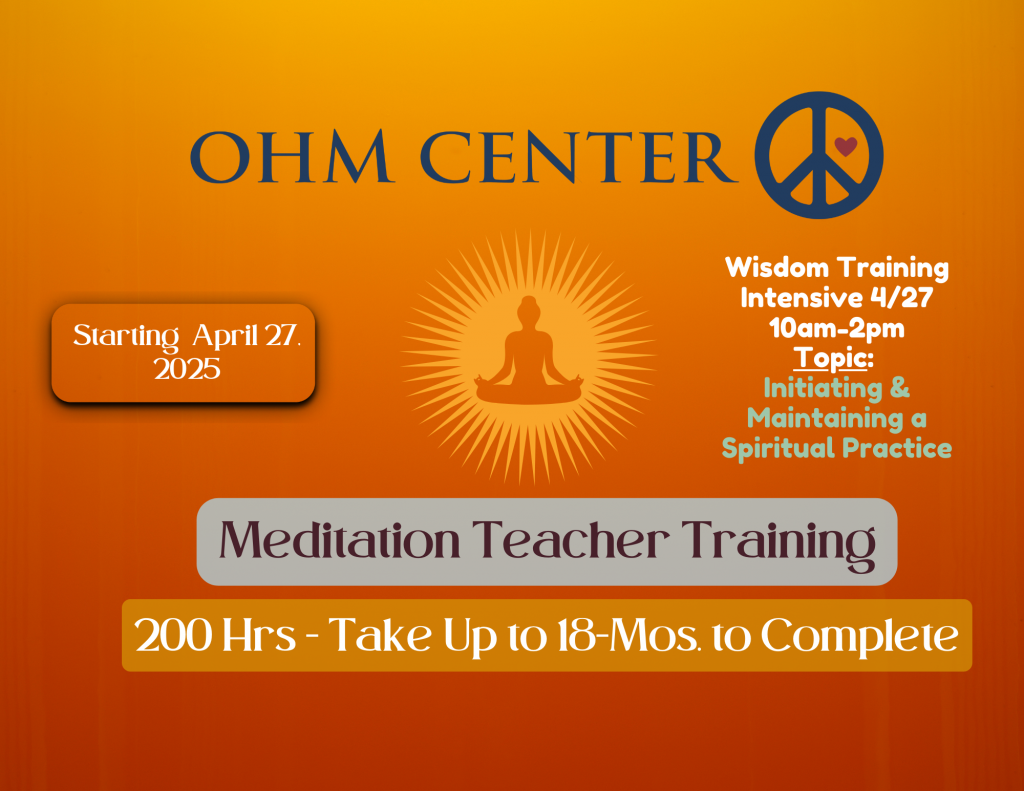 OHM CENTER

Starting April 27. 2025

Wisdom Training Intensive 4/27 10am-2pm
Topic:
Initiating & Maintaining a Spiritual Practice

Meditation Teacher Training

200 Hrs - Take Up to 18-Mos. to Complete